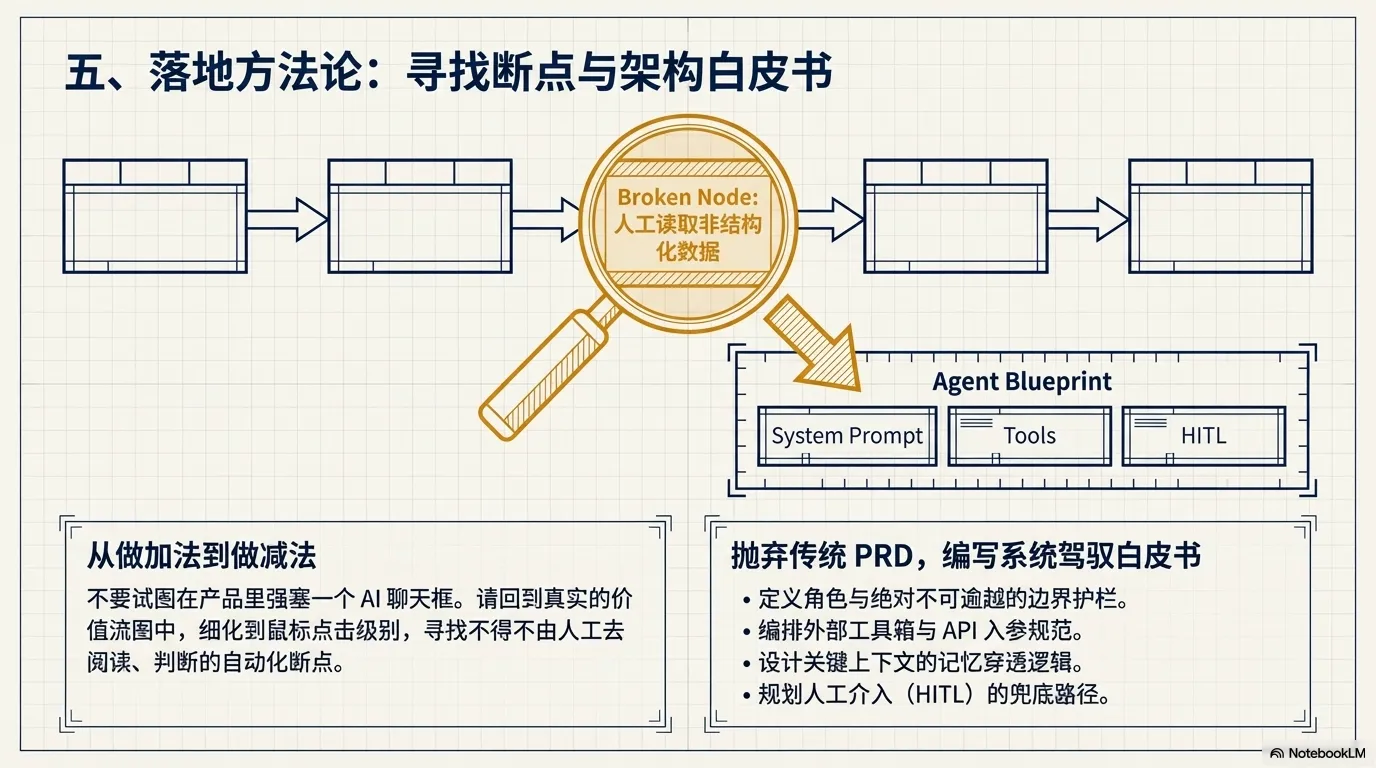 五、落地方法论：寻找断点与架构白皮书

Broken Node: 人工读取非结构化数据

Agent Blueprint

System Prompt

Tools

HITL

从做加法到做减法

不要试图在产品里强塞一个 AI 聊天框。请回到真实的价值流图中，细化到鼠标点击级别，寻找不得不由人工去阅读、判断的自动化断点。

抛弃传统 PRD，编写系统驾驭白皮书

• 定义角色与绝对不可逾越的边界护栏。
• 编排外部工具箱与 API 入参规范。
• 设计关键上下文的记忆穿透逻辑。
• 规划人工介入（HITL）的兜底路径。

NotebookLM